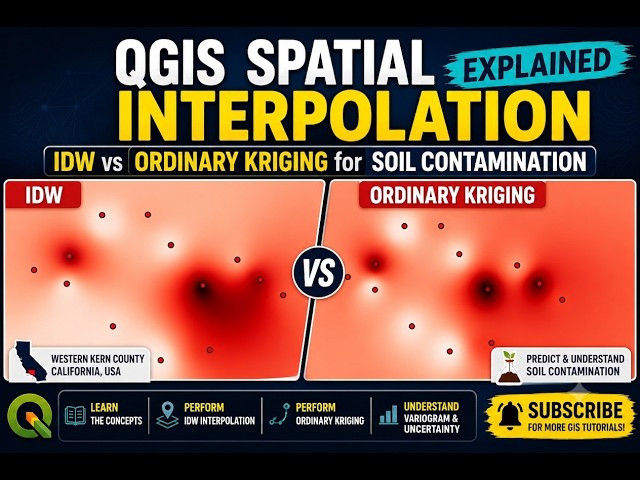 QGIS SPATIAL EXPLAINED INTERPOLATION

IDW vs ORDINARY KRIGING for SOIL CONTAMINATION

IDW

VS

ORDINARY KRIGING

WESTERN KERN COUNTY CALIFORNIA, USA

PREDICT & UNDERSTAND SOIL CONTAMINATION

LEARN THE CONCEPTS

PERFORM IDW INTERPOLATION

PERFORM ORDINARY KRIGING

UNDERSTAND VARIOGRAM & UNCERTAINTY

SUBSCRIBE FOR MORE GIS TUTORIALS!